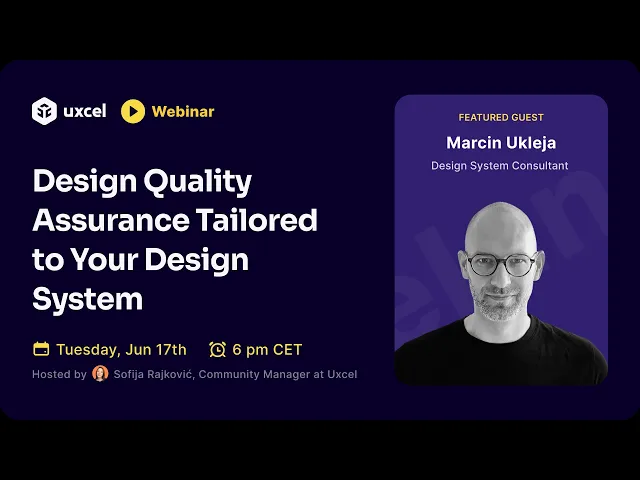 uxcel Webinar

Design Quality Assurance Tailored to Your Design System

Tuesday, Jun 17th 6 pm CET

Hosted by Sofija Rajković, Community Manager at Uxcel

FEATURED GUEST

Marcin Ukleja

Design System Consultant